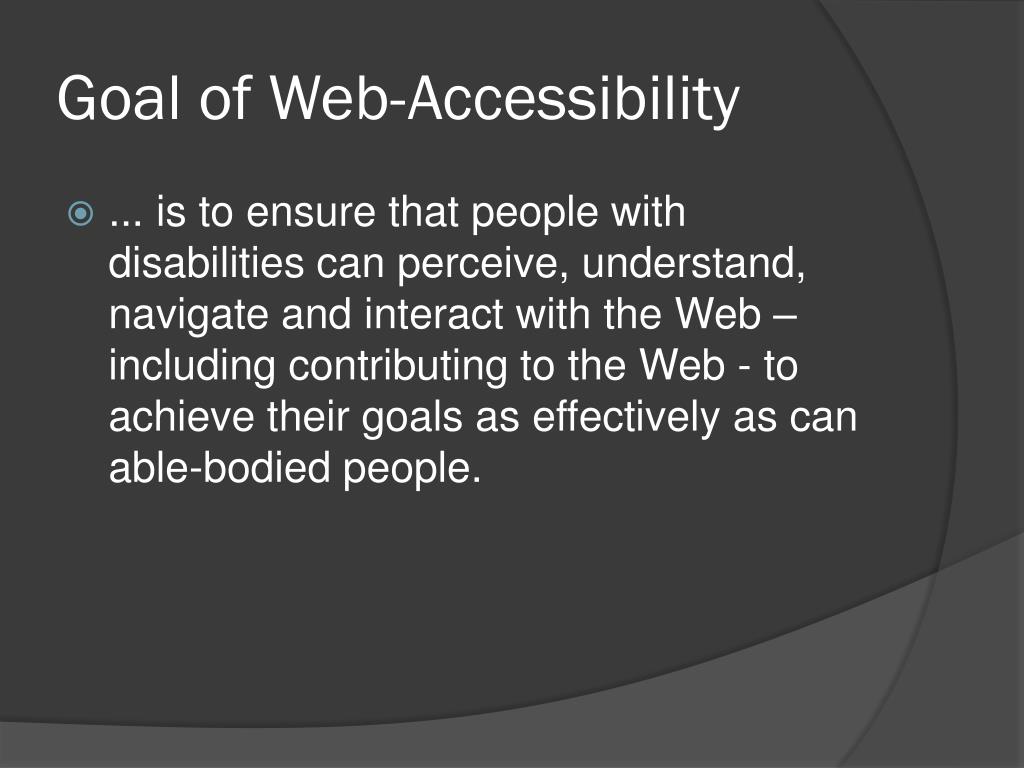 Goal of Web-Accessibility

... is to ensure that people with disabilities can perceive, understand, navigate and interact with the Web – including contributing to the Web - to achieve their goals as effectively as can able-bodied people.